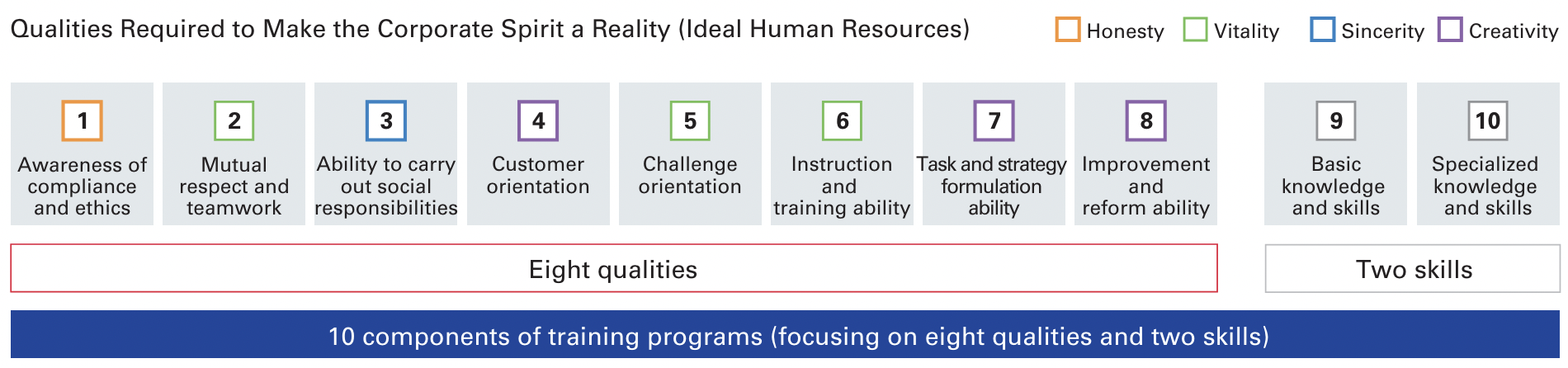 Qualities Required to Make the Corporate Spirit a Reality (Ideal Human Resources)

Honesty Vitality Sincerity Creativity

1 Awareness of compliance and ethics

2 Mutual respect and teamwork

3 Ability to carry out social responsibilities

4 Customer orientation

5 Challenge orientation

6 Instruction and training ability

7 Task and strategy formulation ability

8 Improvement and reform ability

9 Basic knowledge and skills

10 Specialized knowledge and skills

Eight qualities

Two skills

10 components of training programs (focusing on eight qualities and two skills)